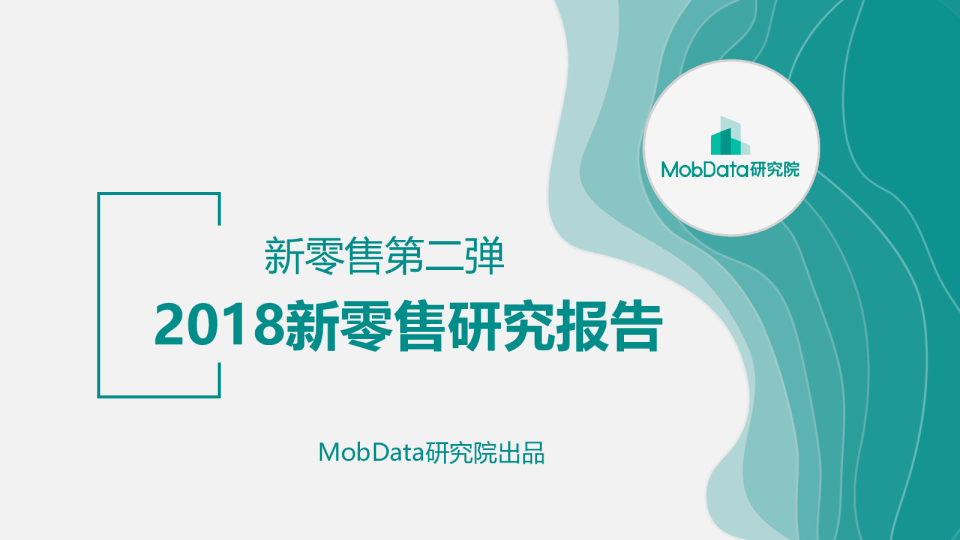 MobData研究院

新零售第二弹

2018新零售研究报告

MobData研究院出品